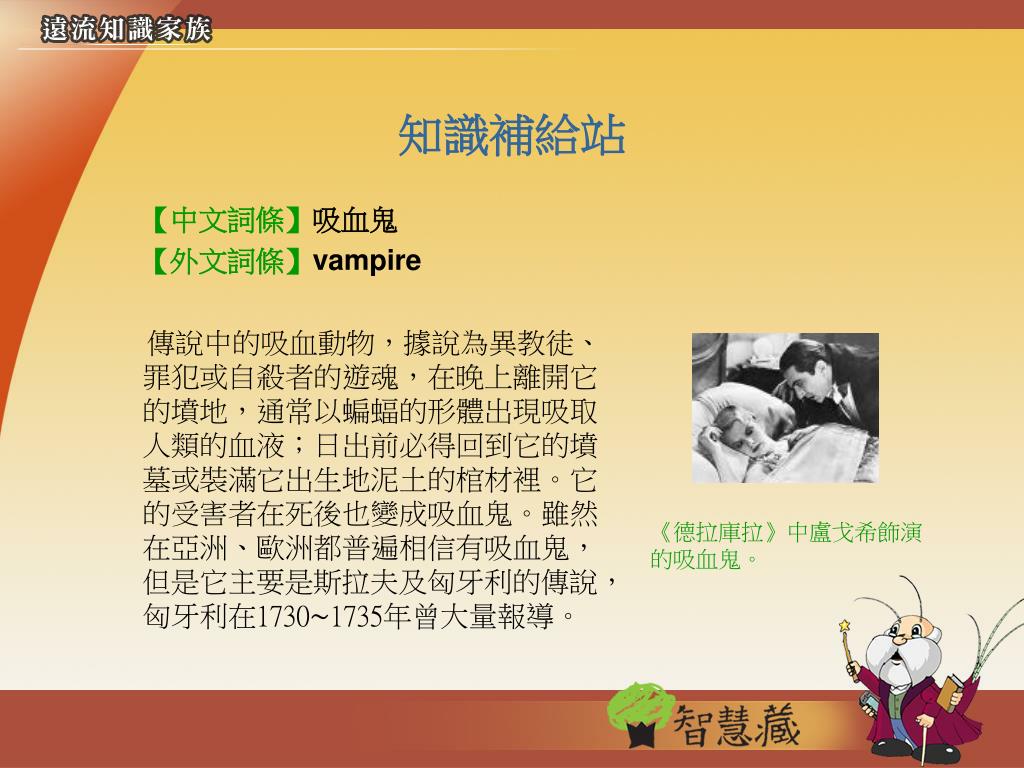 遠流知識家族

知識補給站

【中文詞條】吸血鬼
【外文詞條】vampire

傳說中的吸血動物，據說為異教徒、罪犯或自殺者的遊魂，在晚上離開它的墳地，通常以蝙蝠的形體出現吸取人類的血液；日出前必得回到它的墳墓或裝滿它出生地泥土的棺材裡。它的受害者在死後也變成吸血鬼。雖然在亞洲、歐洲都普遍相信有吸血鬼，但是它主要是斯拉夫及匈牙利的傳說，匈牙利在1730~1735年曾大量報導。

《德拉庫拉》中盧戈希飾演的吸血鬼。

智慧藏